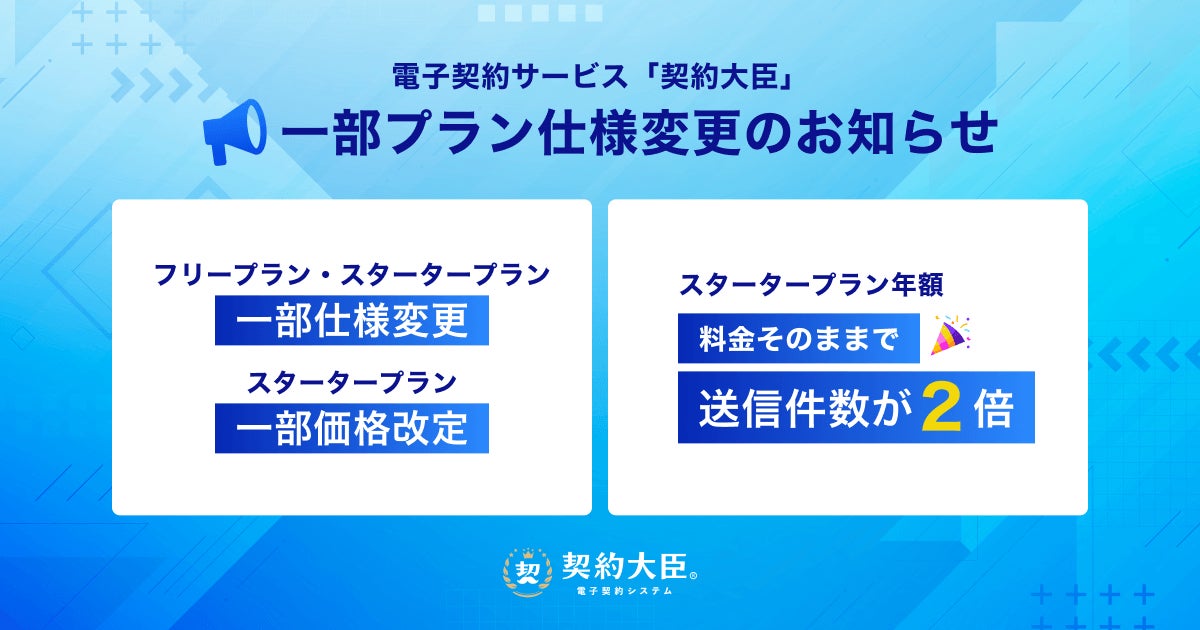 電子契約サービス「契約大臣」
一部プラン仕様変更のお知らせ

フリープラン・スタータープラン
一部仕様変更

スタータープラン
一部価格改定

スタータープラン年額
料金そのままで
送信件数が2倍

契
契約大臣®
電子契約システム